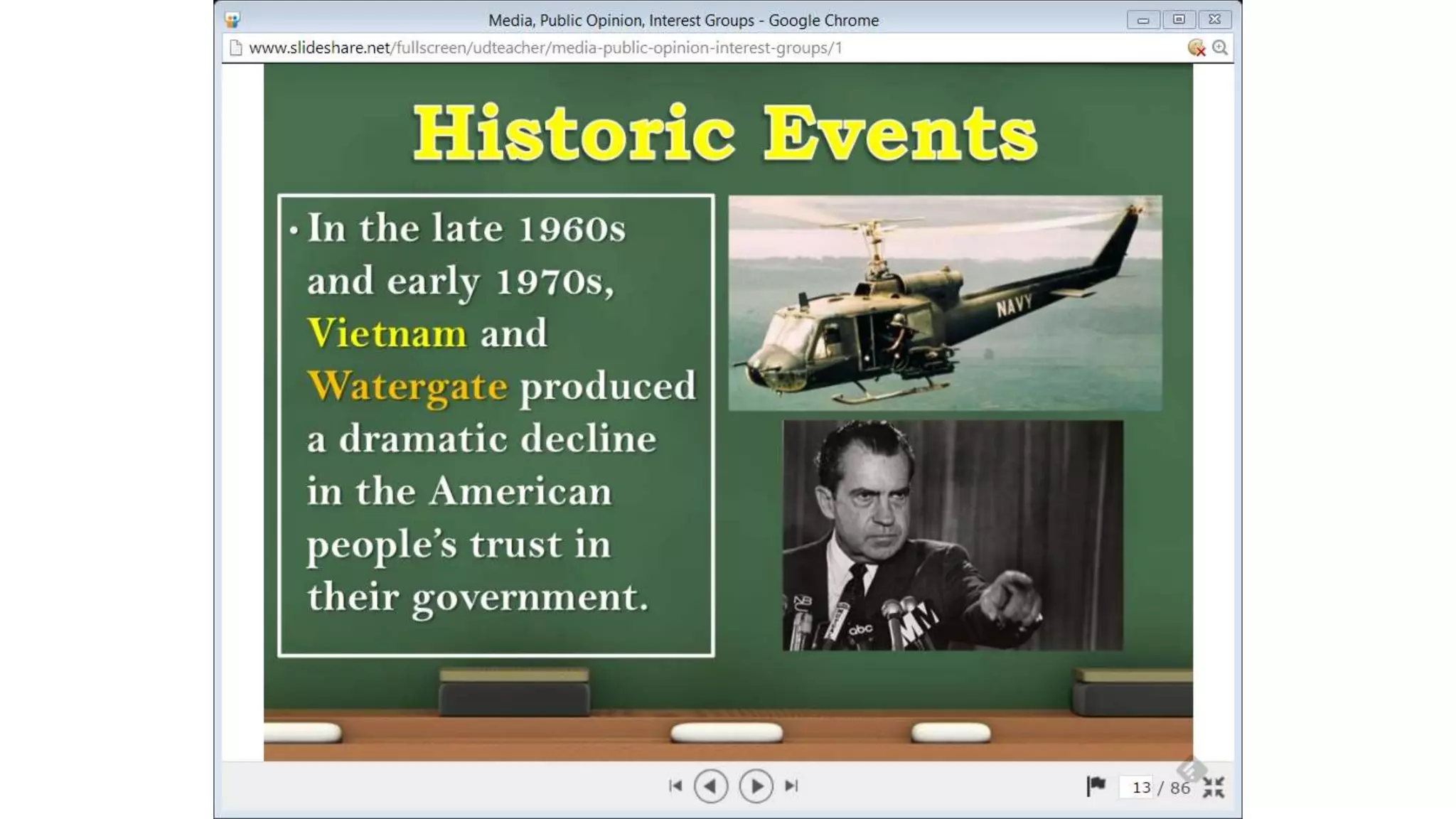 Media, Public Opinion, Interest Groups - Google Chrome

www.slideshare.net/fullscreen/udteacher/media-public-opinion-interest-groups/1

Historic Events

• In the late 1960s and early 1970s, Vietnam and Watergate produced a dramatic decline in the American people's trust in their government.

NAVY

abc

13 / 86